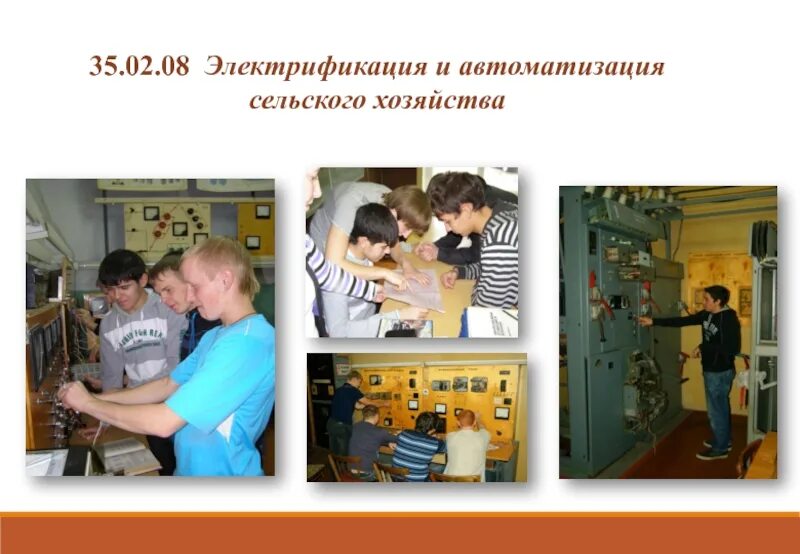 35.02.08 Электрификация и автоматизация сельского хозяйства